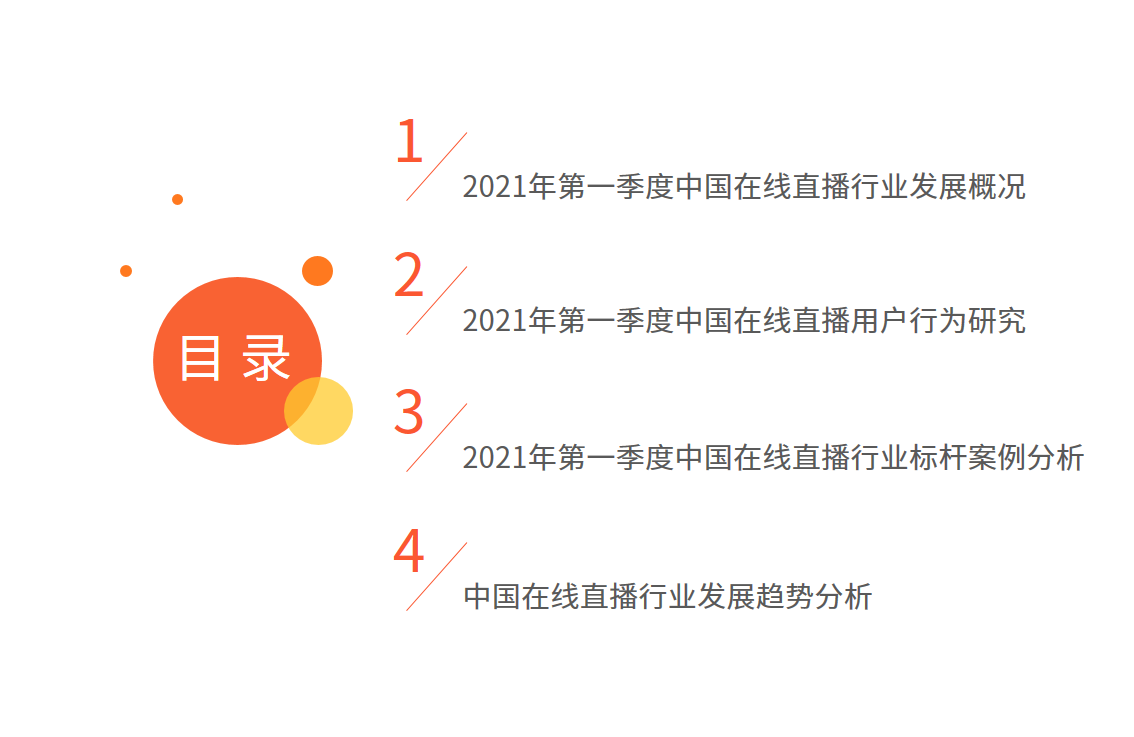 目录

1 2021年第一季度中国在线直播行业发展概况

2 2021年第一季度中国在线直播用户行为研究

3 2021年第一季度中国在线直播行业标杆案例分析

4 中国在线直播行业发展趋势分析